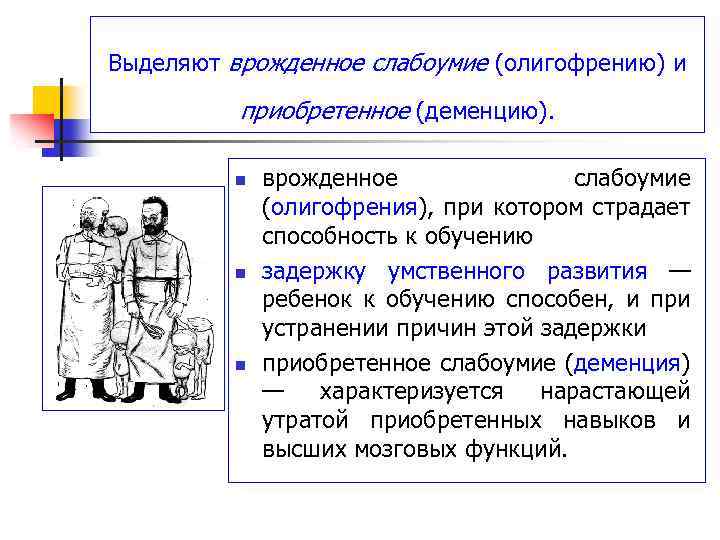 Выделяют врожденное слабоумие (олигофрению) и приобретенное (деменцию).

- врожденное слабоумие (олигофрения), при котором страдает способность к обучению
- задержку умственного развития — ребенок к обучению способен, и при устранении причин этой задержки
- приобретенное слабоумие (деменция) — характеризуется нарастающей утратой приобретенных навыков и высших мозговых функций.